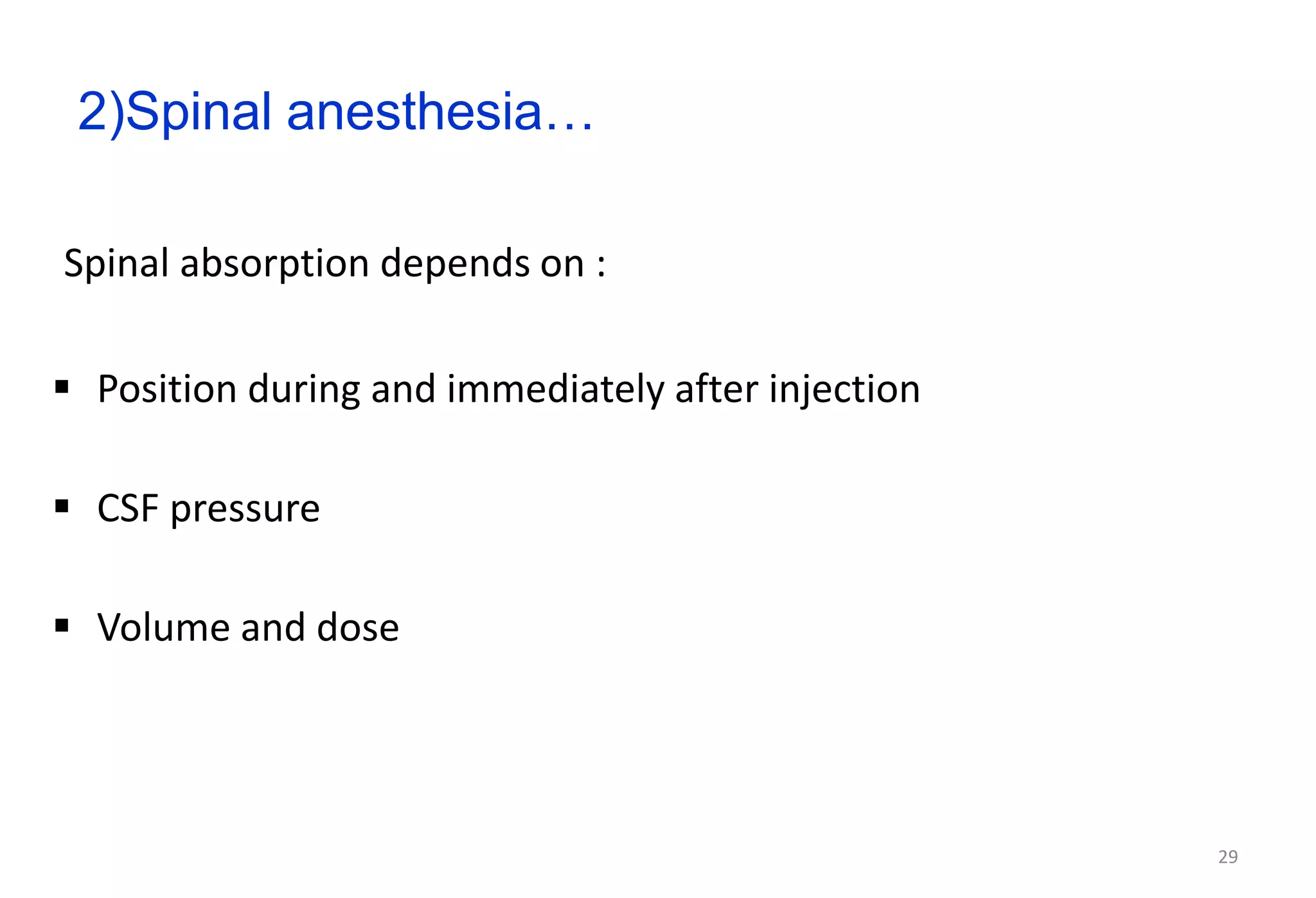 2)Spinal anesthesia…

Spinal absorption depends on :

▪ Position during and immediately after injection

▪ CSF pressure

▪ Volume and dose

29